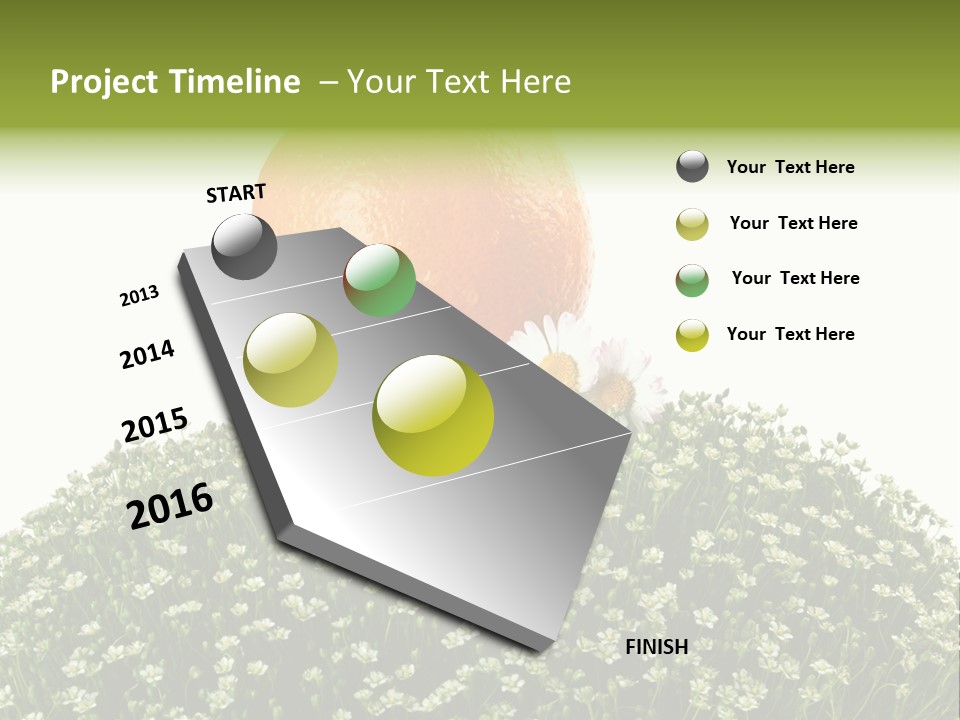 Project Timeline – Your Text Here

START

2013

2014

2015

2016

FINISH

Your Text Here

Your Text Here

Your Text Here

Your Text Here